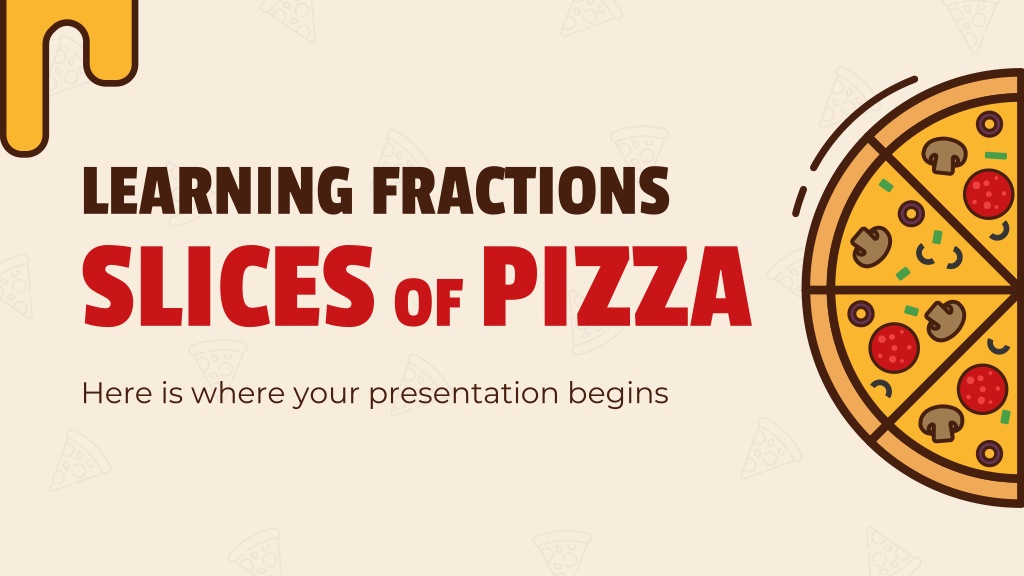 LEARNING FRACTIONS
SLICES OF PIZZA

Here is where your presentation begins